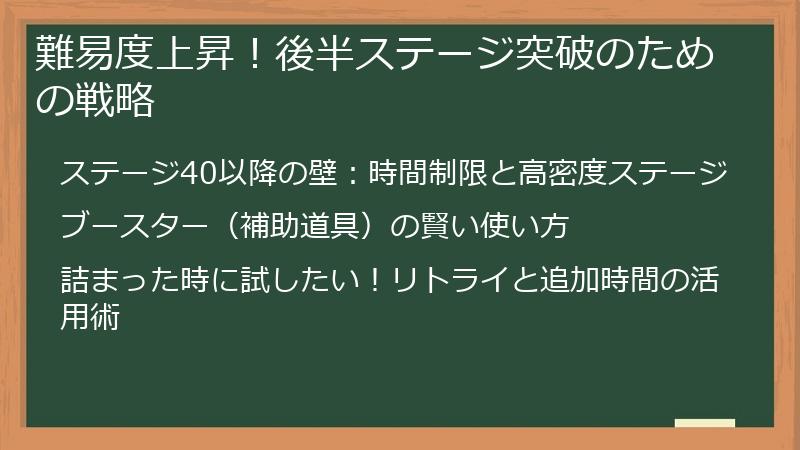 難易度上昇！後半ステージ突破のための戦略

ステージ40以降の壁：時間制限と高密度ステージ

ブースター（補助道具）の賢い使い方

詰まった時に試したい！リトライと追加時間の活用術